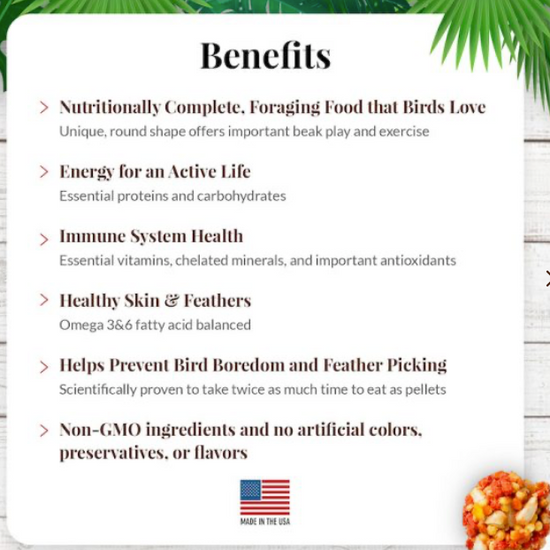 Benefits

> Nutritionally Complete, Foraging Food that Birds Love
Unique, round shape offers important beak play and exercise

> Energy for an Active Life
Essential proteins and carbohydrates

> Immune System Health
Essential vitamins, chelated minerals, and important antioxidants

> Healthy Skin & Feathers
Omega 3&6 fatty acid balanced

> Helps Prevent Bird Boredom and Feather Picking
Scientifically proven to take twice as much time to eat as pellets

> Non-GMO ingredients and no artificial colors, preservatives, or flavors

MADE IN THE USA